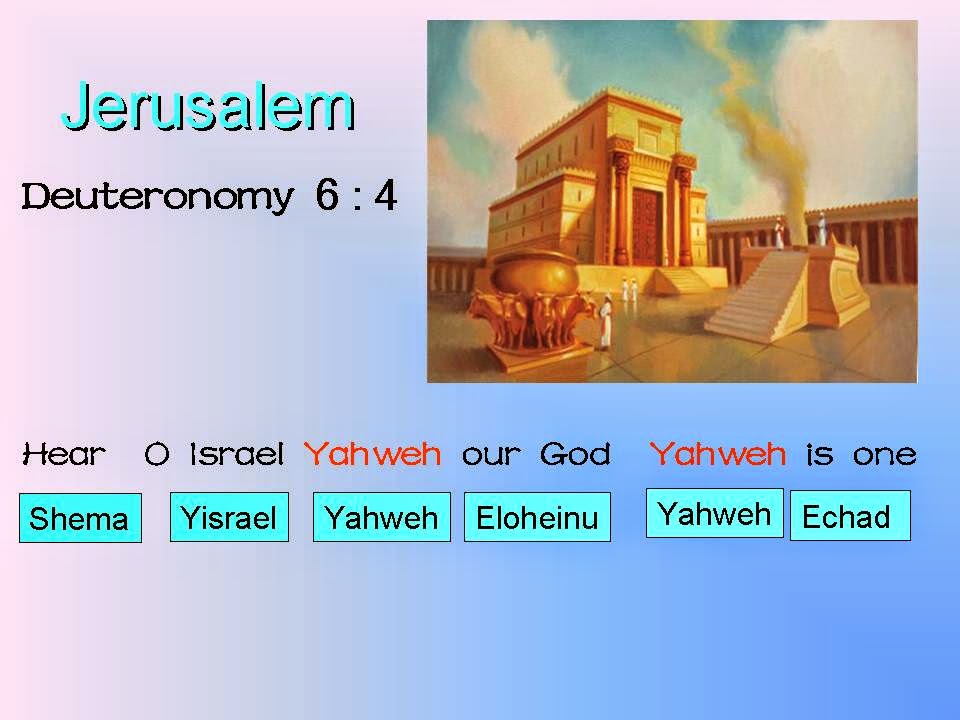 Jerusalem

Deuteronomy 6 : 4

Hear O Israel Yahweh our God Yahweh is one

Shema Yisrael Yahweh Eloheinu Yahweh Echad